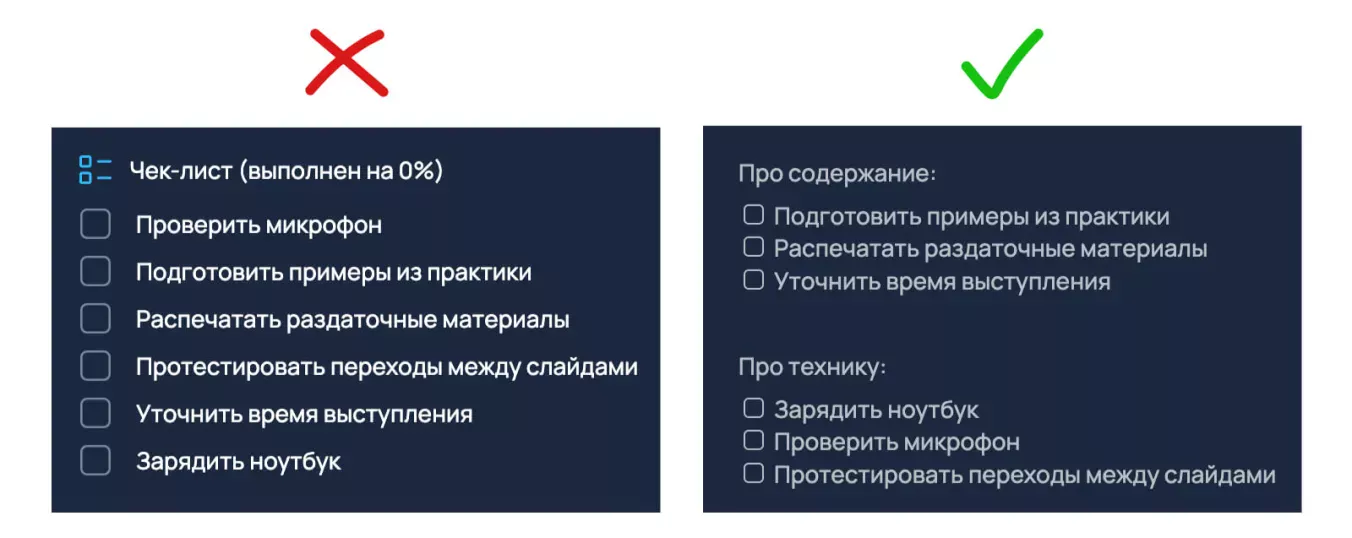 Чек-лист (выполнен на 0%)

Проверить микрофон

Подготовить примеры из практики

Распечатать раздаточные материалы

Протестировать переходы между слайдами

Уточнить время выступления

Зарядить ноутбук

Про содержание:

Подготовить примеры из практики

Распечатать раздаточные материалы

Уточнить время выступления

Про технику:

Зарядить ноутбук

Проверить микрофон

Протестировать переходы между слайдами